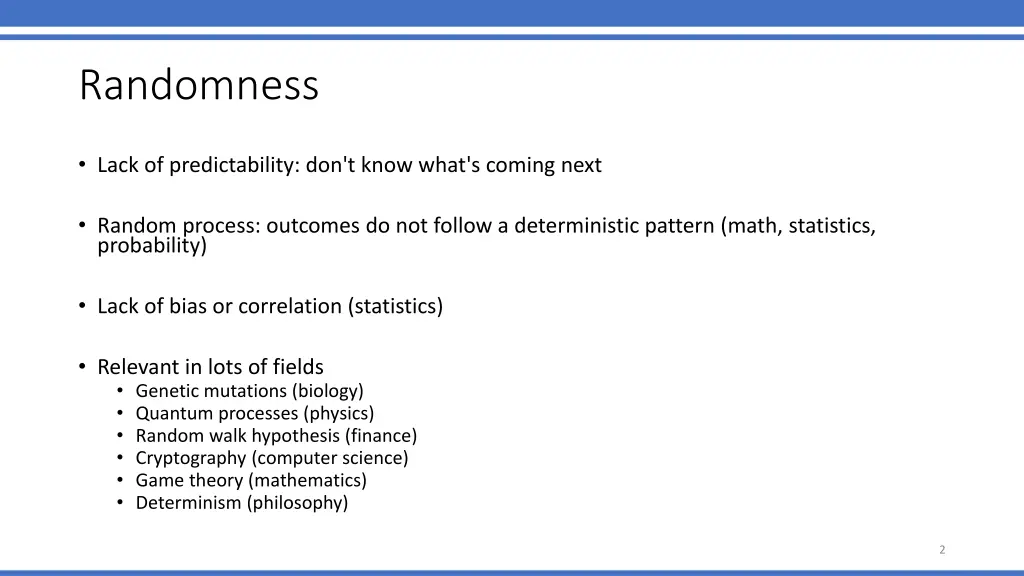 Randomness

• Lack of predictability: don't know what's coming next

• Random process: outcomes do not follow a deterministic pattern (math, statistics, probability)

• Lack of bias or correlation (statistics)

• Relevant in lots of fields
  • Genetic mutations (biology)
  • Quantum processes (physics)
  • Random walk hypothesis (finance)
  • Cryptography (computer science)
  • Game theory (mathematics)
  • Determinism (philosophy)

2